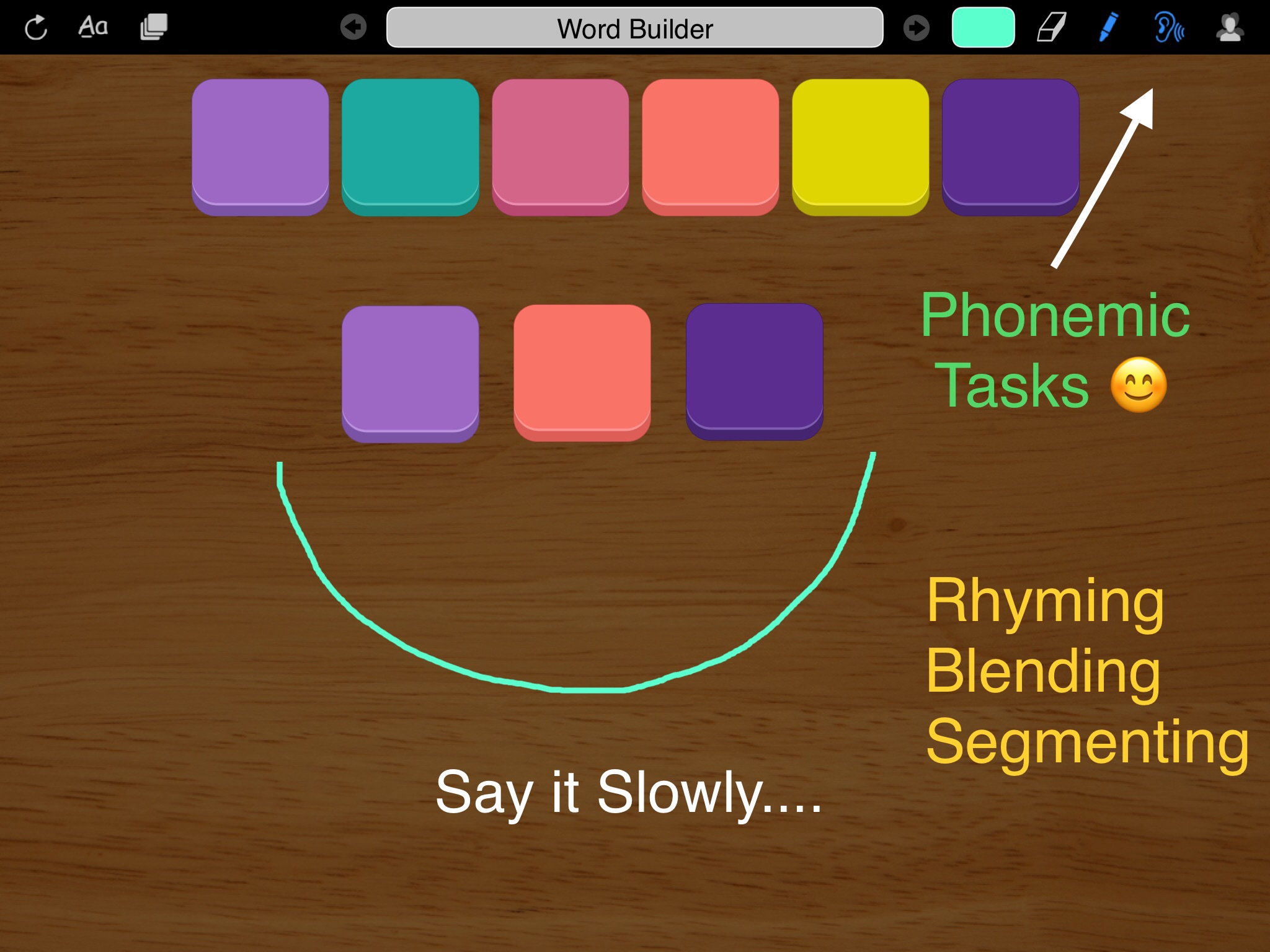 Aa

Word Builder

Phonemic Tasks 😊

Rhyming
Blending
Segmenting

Say it Slowly....